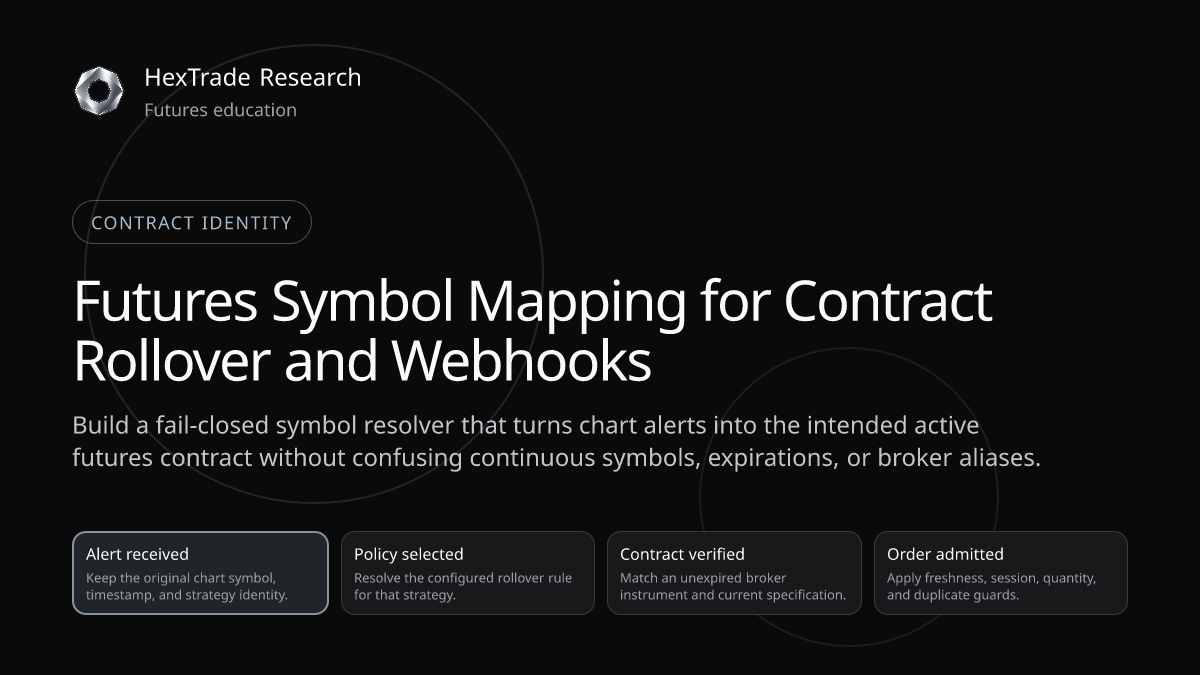 HexTrade Research
Futures education

CONTRACT IDENTITY

Futures Symbol Mapping for Contract Rollover and Webhooks

Build a fail-closed symbol resolver that turns chart alerts into the intended active futures contract without confusing continuous symbols, expirations, or broker aliases.

Alert received
Keep the original chart symbol, timestamp, and strategy identity.

Policy selected
Resolve the configured rollover rule for that strategy.

Contract verified
Match an unexpired broker instrument and current specification.

Order admitted
Apply freshness, session, quantity, and duplicate guards.